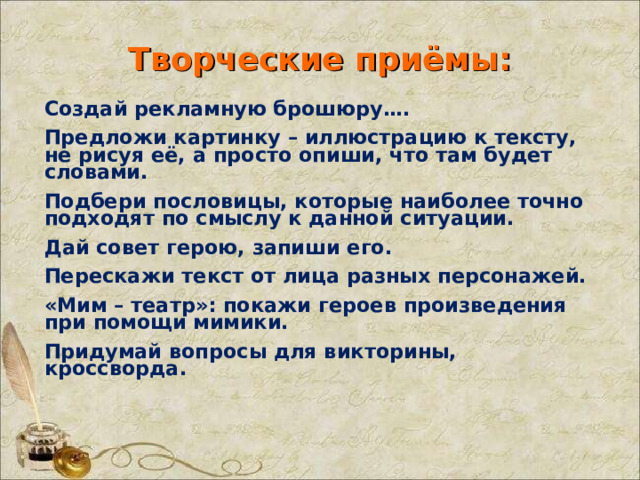 Творческие приёмы:

Создай рекламную брошюру….

Предложи картинку – иллюстрацию к тексту, не рисуя её, а просто опиши, что там будет словами.

Подбери пословицы, которые наиболее точно подходят по смыслу к данной ситуации.

Дай совет герою, запиши его.

Перескажи текст от лица разных персонажей.

«Мим – театр»: покажи героев произведения при помощи мимики.

Придумай вопросы для викторины, кроссворда.